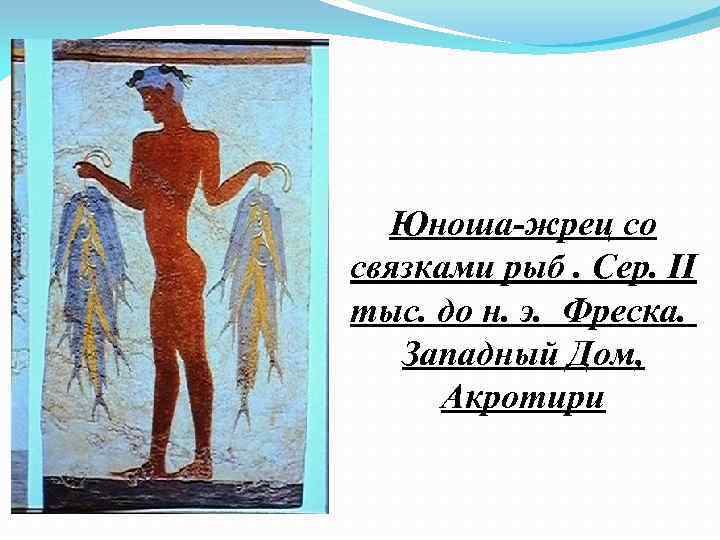 Юноша-жрец со связками рыб . Сер. II тыс. до н. э. Фреска. Западный Дом, Акротири